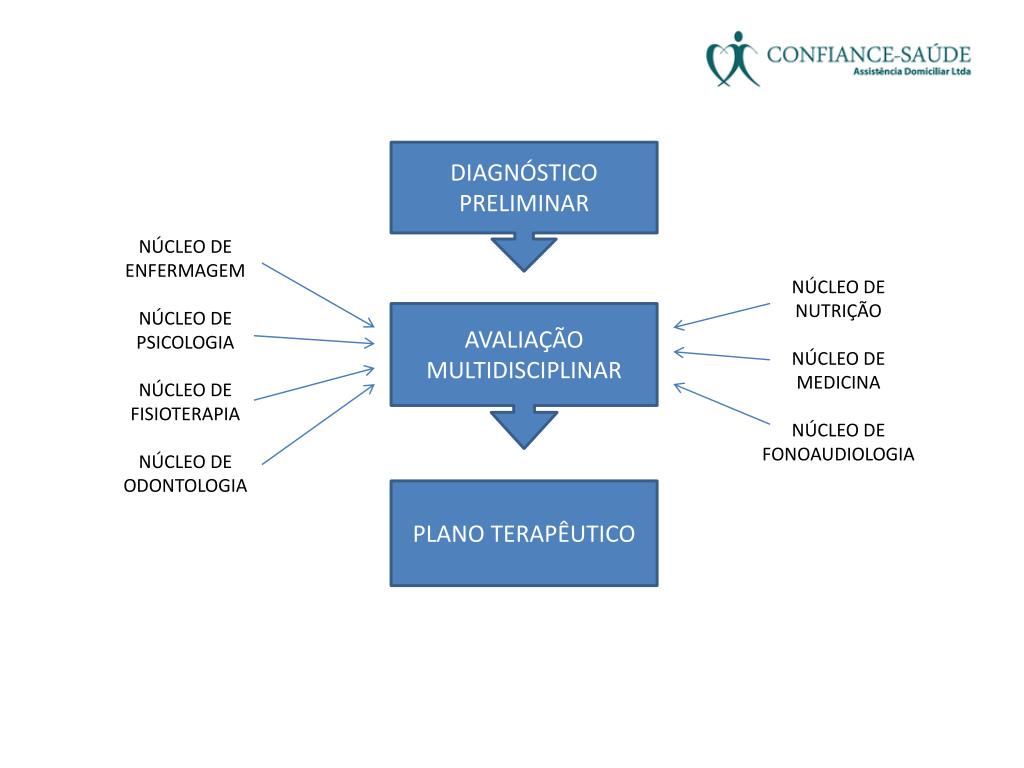 CONFIANCE-SAÚDE
Assistência Domiciliar Ltda

DIAGNÓSTICO PRELIMINAR

NÚCLEO DE ENFERMAGEM

NÚCLEO DE PSICOLOGIA

NÚCLEO DE FISIOTERAPIA

NÚCLEO DE ODONTOLOGIA

AVALIAÇÃO MULTIDISCIPLINAR

NÚCLEO DE NUTRIÇÃO

NÚCLEO DE MEDICINA

NÚCLEO DE FONOAUDIOLOGIA

PLANO TERAPÊUTICO